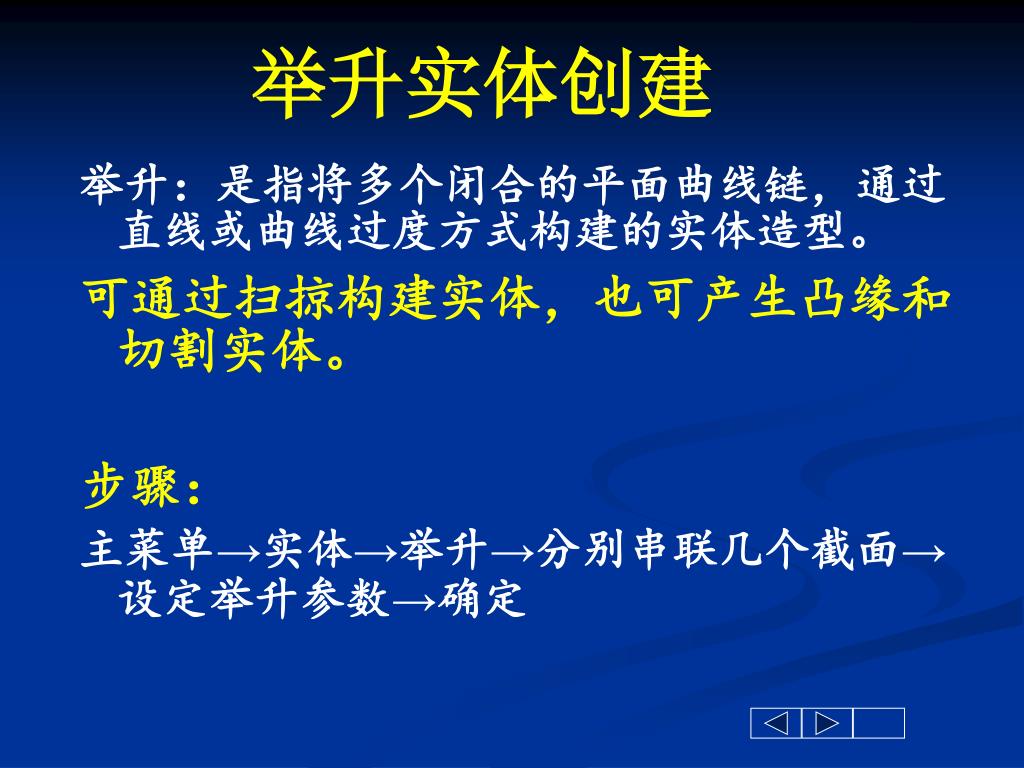 举升实体创建

举升：是指将多个闭合的平面曲线链，通过直线或曲线过度方式构建的实体造型。

可通过扫掠构建实体，也可产生凸缘和切割实体。

步骤：

主菜单→实体→举升→分别串联几个截面→设定举升参数→确定